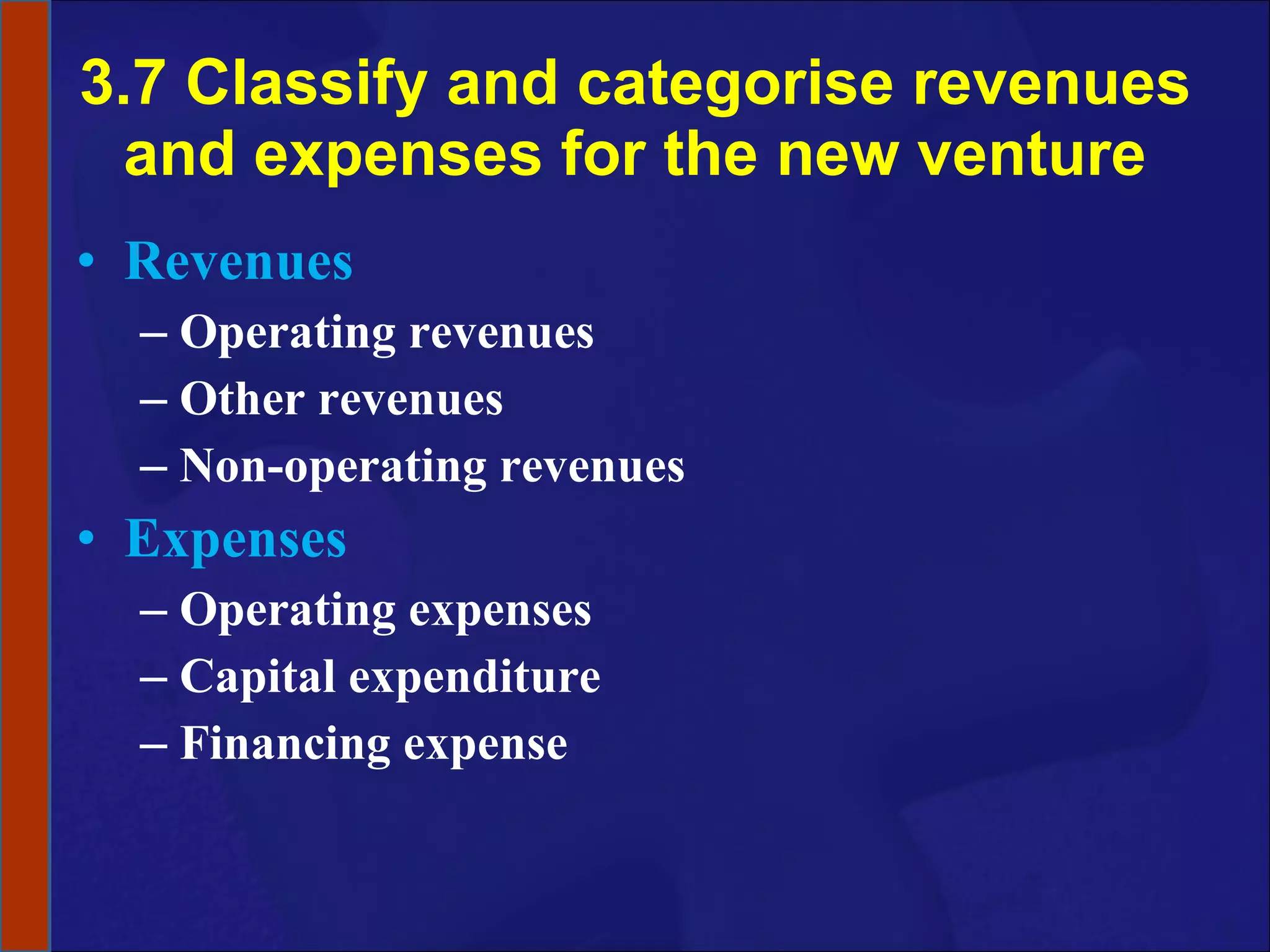 3.7 Classify and categorise revenues and expenses for the new venture

• Revenues
– Operating revenues
– Other revenues
– Non-operating revenues
• Expenses
– Operating expenses
– Capital expenditure
– Financing expense